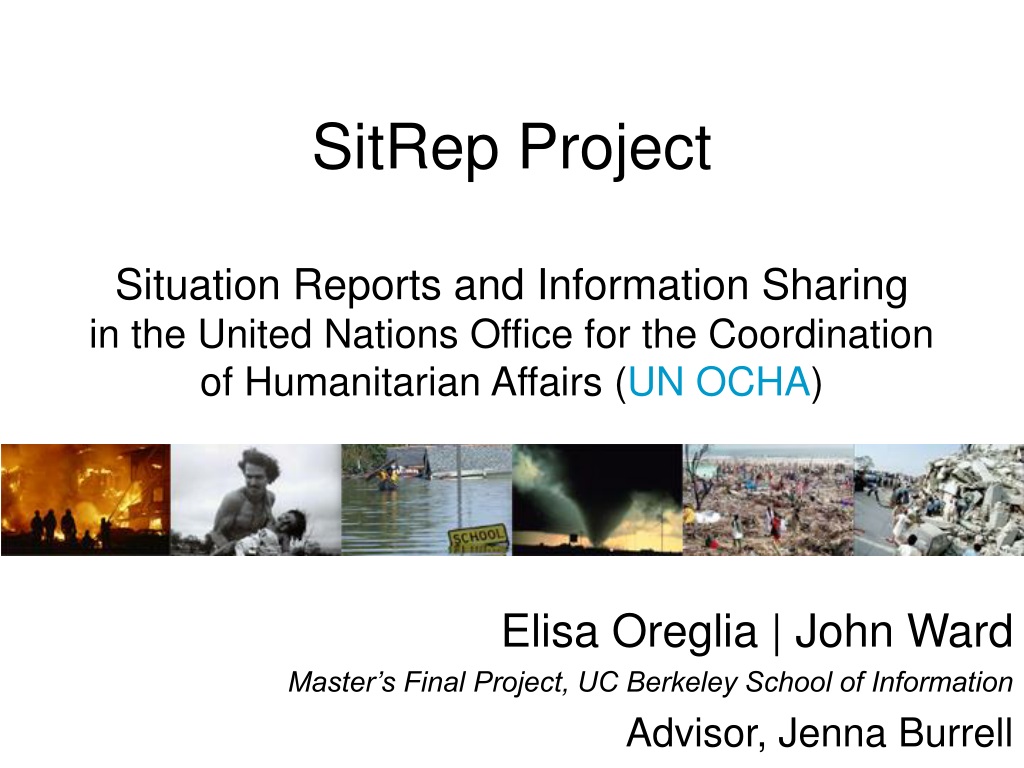 SitRep Project

Situation Reports and Information Sharing in the United Nations Office for the Coordination of Humanitarian Affairs (UN OCHA)

SCHOOL

Elisa Oreglia | John Ward

Master's Final Project, UC Berkeley School of Information

Advisor, Jenna Burrell